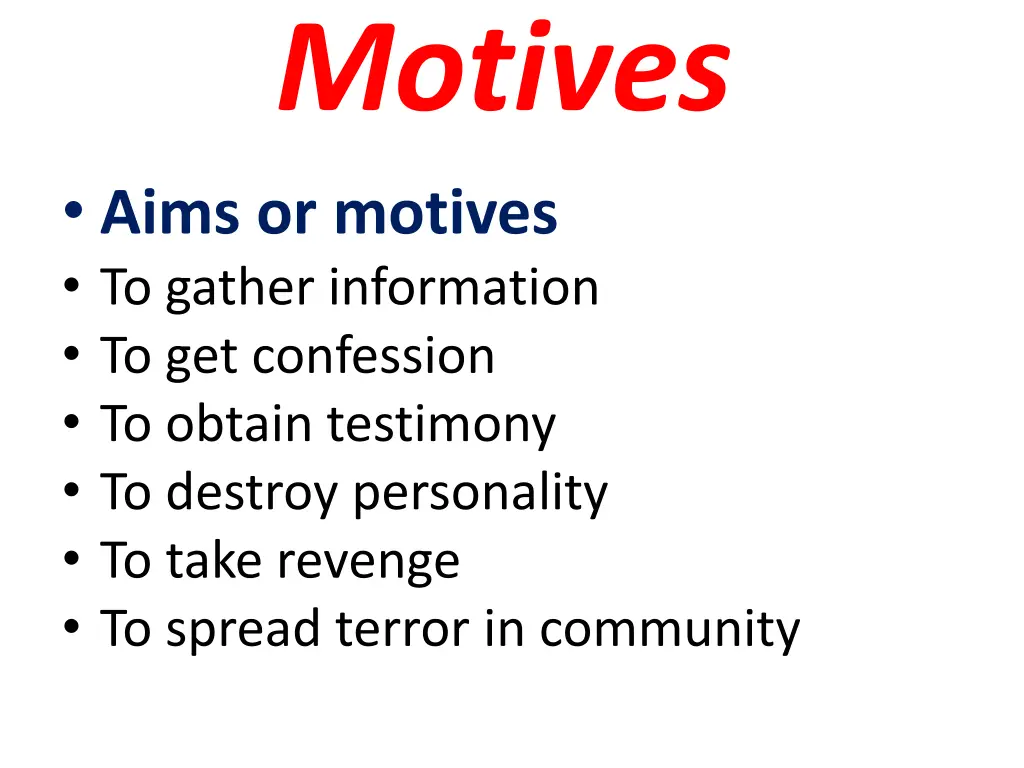 Motives

• Aims or motives
• To gather information
• To get confession
• To obtain testimony
• To destroy personality
• To take revenge
• To spread terror in community